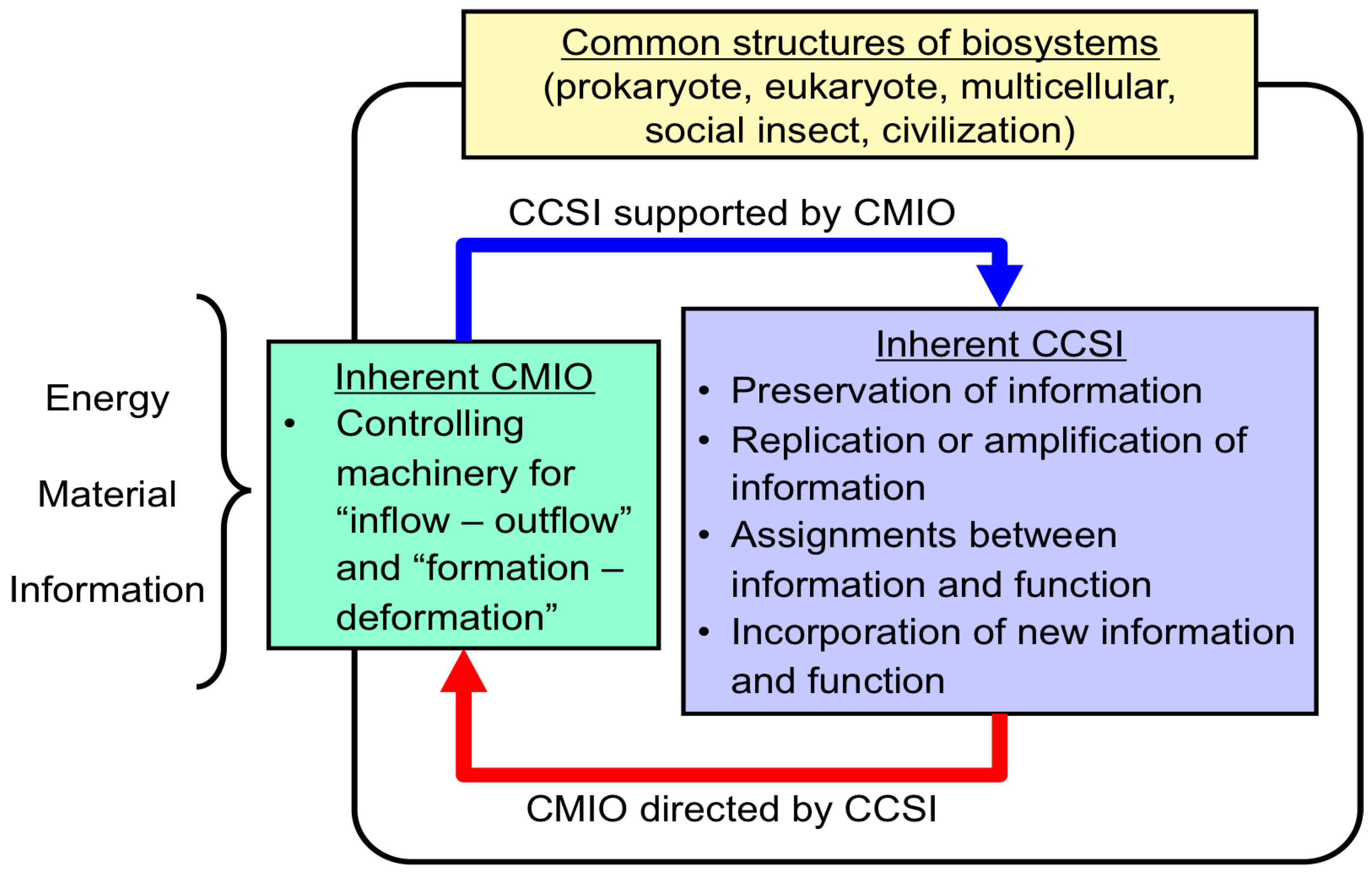 Common structures of biosystems
(prokaryote, eukaryote, multicellular, social insect, civilization)

CCSI supported by CMIO

Energy

Material

Information

Inherent CMIO
• Controlling machinery for “inflow – outflow” and “formation – deformation”

Inherent CCSI
• Preservation of information
• Replication or amplification of information
• Assignments between information and function
• Incorporation of new information and function

CMIO directed by CCSI